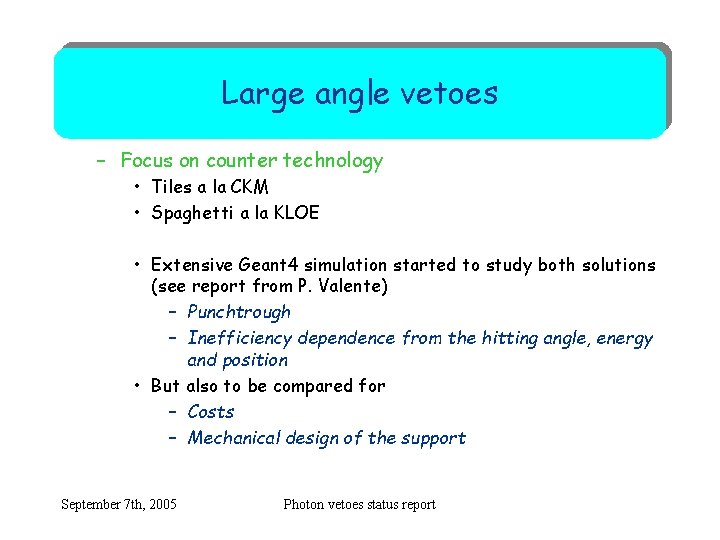 Large angle vetoes

– Focus on counter technology
• Tiles a la CKM
• Spaghetti a la KLOE

• Extensive Geant4 simulation started to study both solutions (see report from P. Valente)
– Punchtrough
– Inefficiency dependence from the hitting angle, energy and position
• But also to be compared for
– Costs
– Mechanical design of the support

September 7th, 2005
Photon vetoes status report